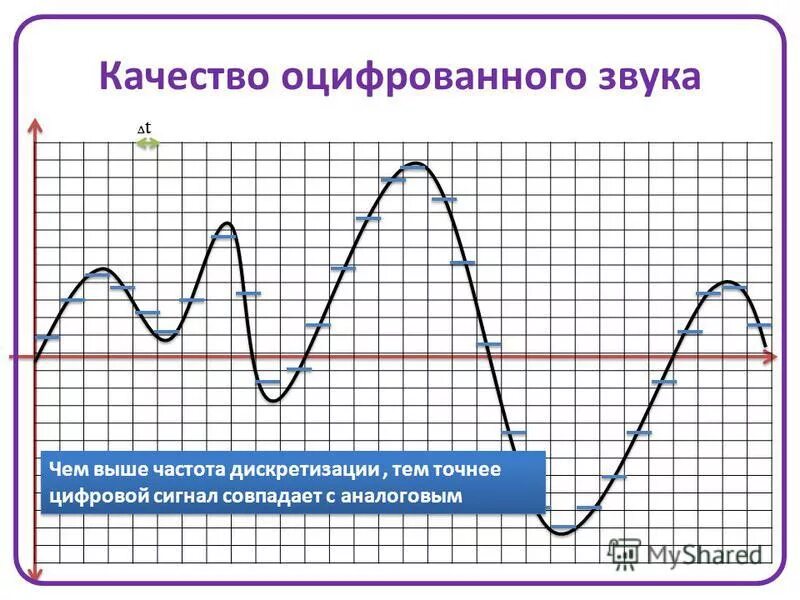 Качество оцифрованного звука

$\Delta t$

Чем выше частота дискретизации , тем точнее цифровой сигнал совпадает с аналоговым

MyShared